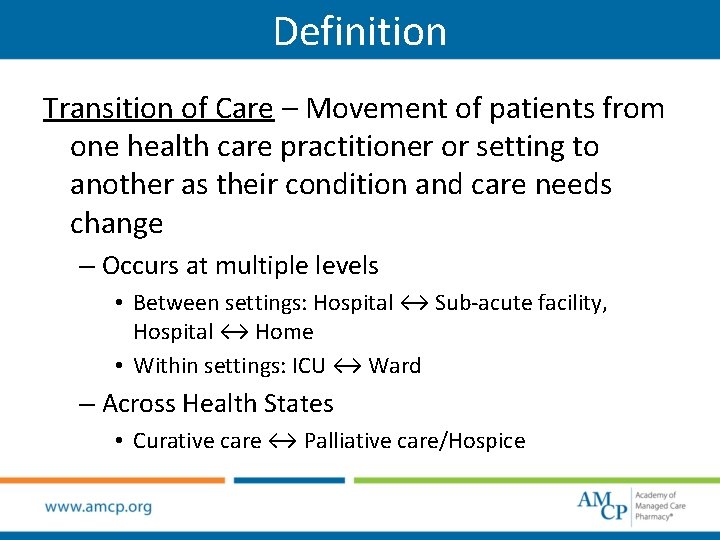 Definition

Transition of Care – Movement of patients from one health care practitioner or setting to another as their condition and care needs change

– Occurs at multiple levels

• Between settings: Hospital ↔ Sub-acute facility, Hospital ↔ Home

• Within settings: ICU ↔ Ward

– Across Health States

• Curative care ↔ Palliative care/Hospice

www.amcp.org

AMCP Academy of Managed Care Pharmacy®